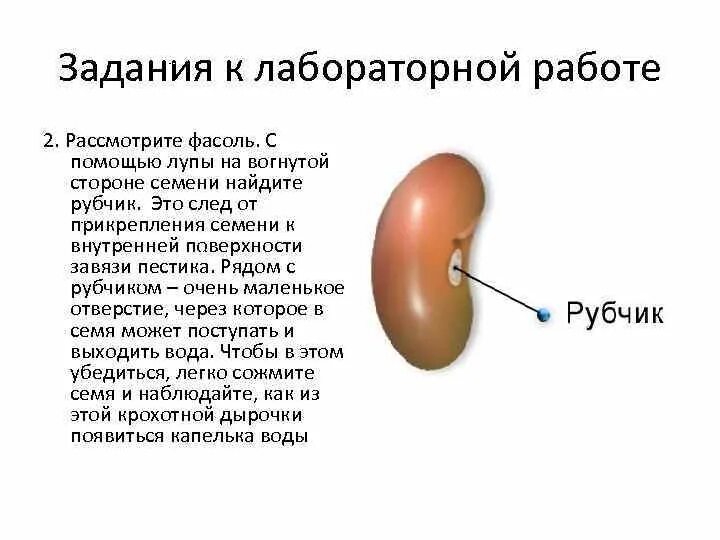 Задания к лабораторной работе

2. Рассмотрите фасоль. С помощью лупы на вогнутой стороне семени найдите рубчик. Это след от прикрепления семени к внутренней поверхности завязи пестика. Рядом с рубчиком – очень маленькое отверстие, через которое в семя может поступать и выходить вода. Чтобы в этом убедиться, легко сожмите семя и наблюдайте, как из этой крохотной дырочки появиться капелька воды

Рубчик